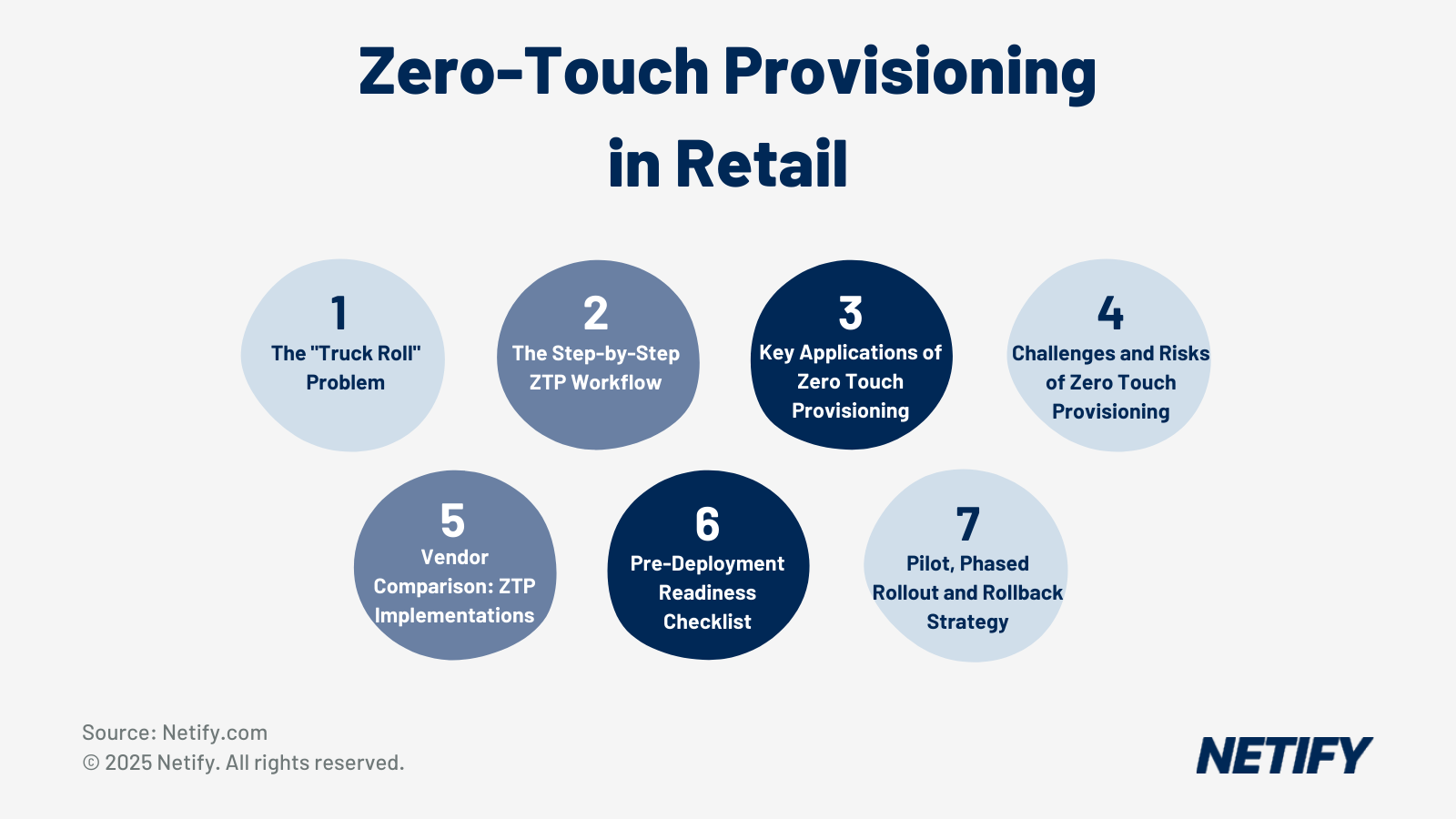 Zero-Touch Provisioning in Retail

1
The "Truck Roll" Problem

2
The Step-by-Step ZTP Workflow

3
Key Applications of Zero Touch Provisioning

4
Challenges and Risks of Zero Touch Provisioning

5
Vendor Comparison: ZTP Implementations

6
Pre-Deployment Readiness Checklist

7
Pilot, Phased Rollout and Rollback Strategy

Source: Netify.com
© 2025 Netify. All rights reserved.

NETIFY